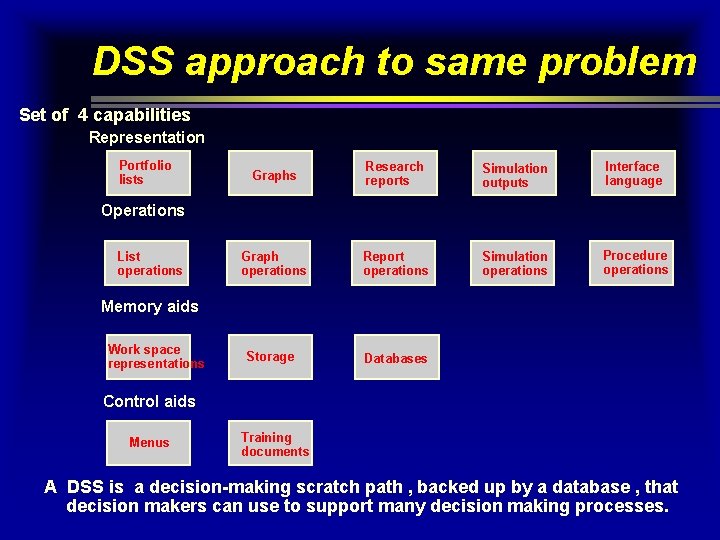 DSS approach to same problem

Set of 4 capabilities

Representation

Portfolio lists

Graphs

Research reports

Simulation outputs

Interface language

Operations

List operations

Graph operations

Report operations

Simulation operations

Procedure operations

Memory aids

Work space representations

Storage

Databases

Control aids

Menus

Training documents

A DSS is a decision-making scratch path , backed up by a database , that decision makers can use to support many decision making processes.